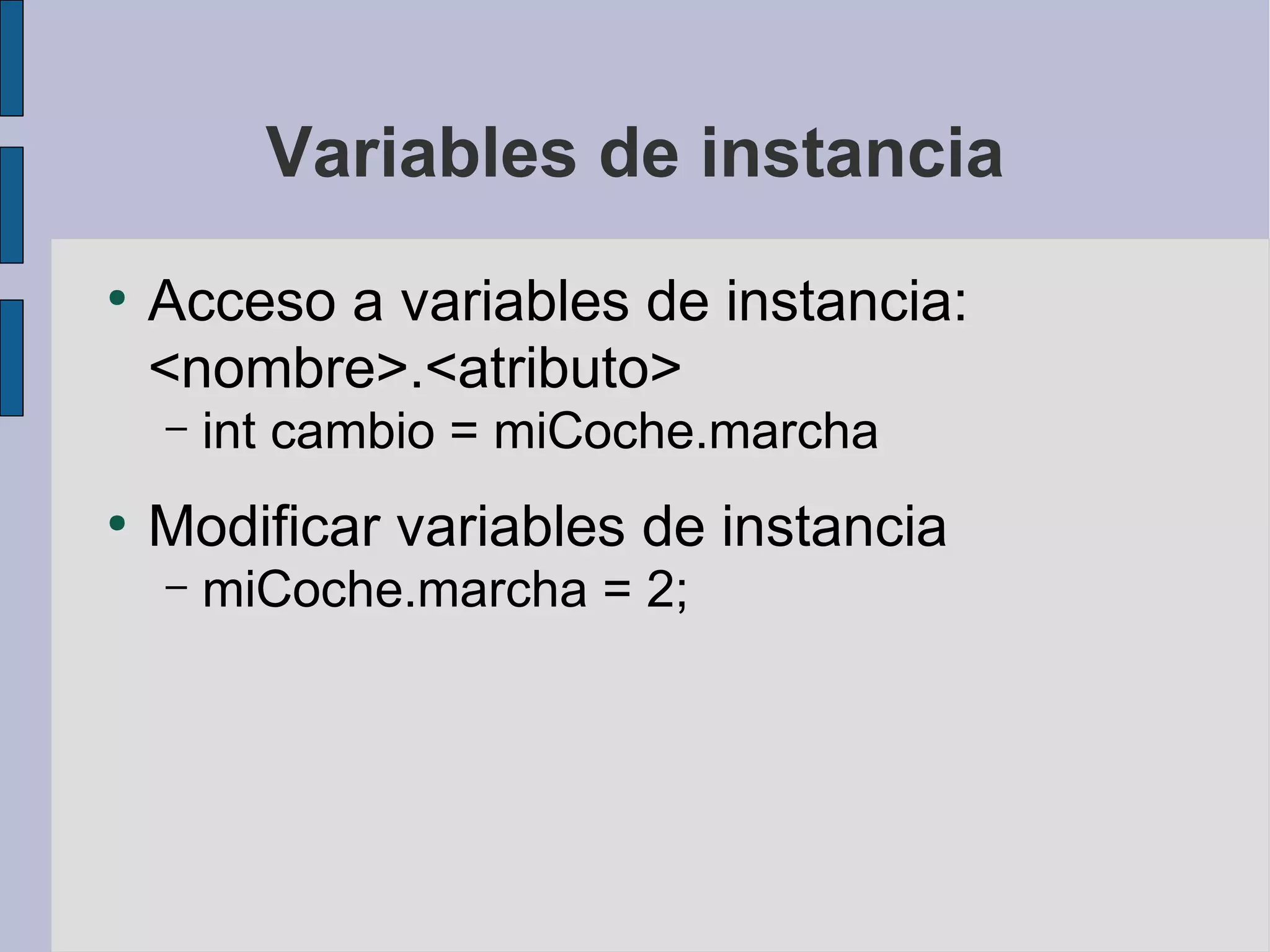 Variables de instancia

• Acceso a variables de instancia: <nombre>.<atributo>
– int cambio = miCoche.marcha

• Modificar variables de instancia
– miCoche.marcha = 2;